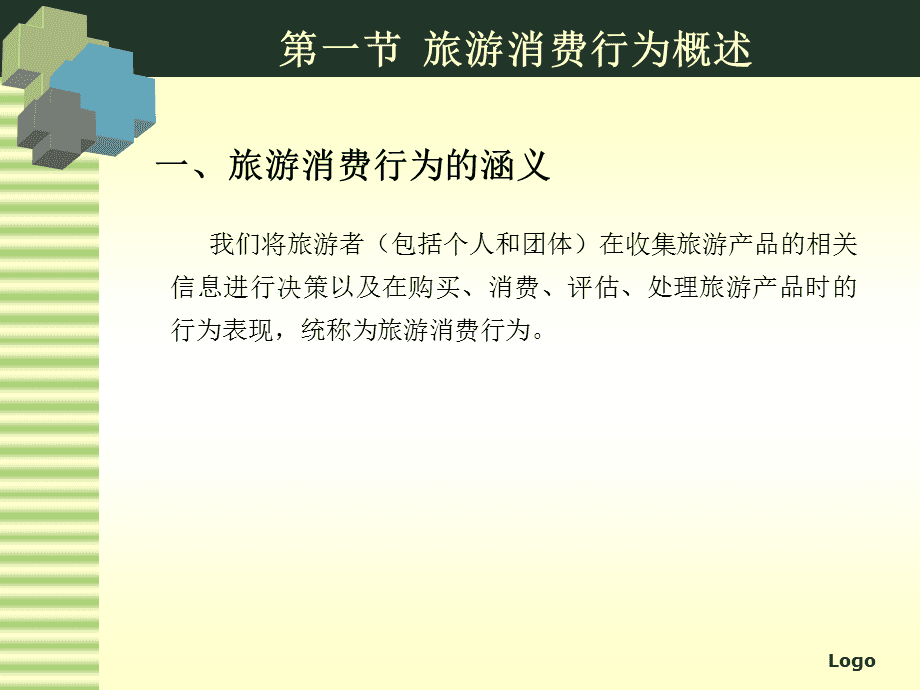 第一节 旅游消费行为概述

一、旅游消费行为的涵义

我们将旅游者（包括个人和团体）在收集旅游产品的相关信息进行决策以及在购买、消费、评估、处理旅游产品时的行为表现，统称为旅游消费行为。

Logo